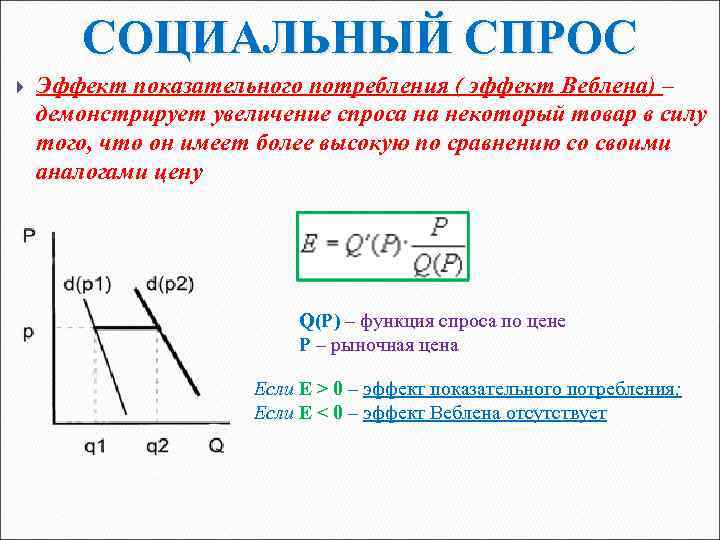 СОЦИАЛЬНЫЙ СПРОС

Эффект показательного потребления ( эффект Веблена) – демонстрирует увеличение спроса на некоторый товар в силу того, что он имеет более высокую по сравнению со своими аналогами цену

P

d(p1) d(p2)

p

q1 q2 Q

$E = Q'(P) \cdot \frac{P}{Q(P)}$

Q(P) – функция спроса по цене
P – рыночная цена

Если E > 0 – эффект показательного потребления;
Если E < 0 – эффект Веблена отсутствует